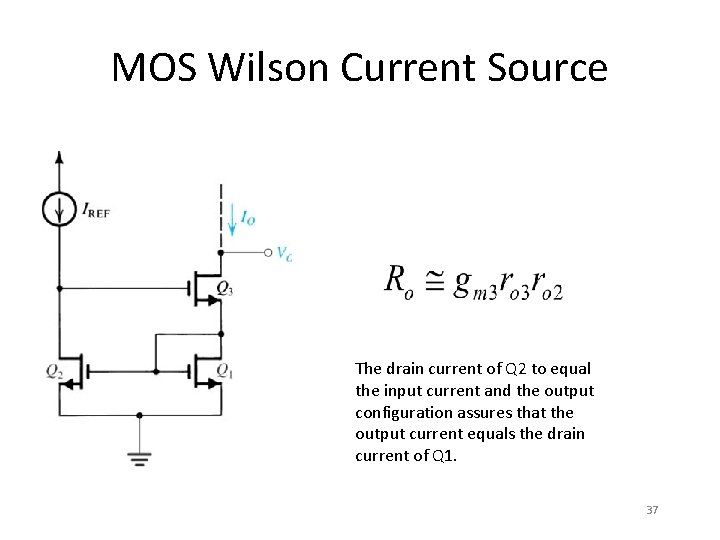 MOS Wilson Current Source

$I_{REF}$

$I_O$

$V_C$

$Q_3$

$Q_2$

$Q_1$

$R_o \cong g_{m3} r_{o3} r_{o2}$

The drain current of Q2 to equal the input current and the output configuration assures that the output current equals the drain current of Q1.

37